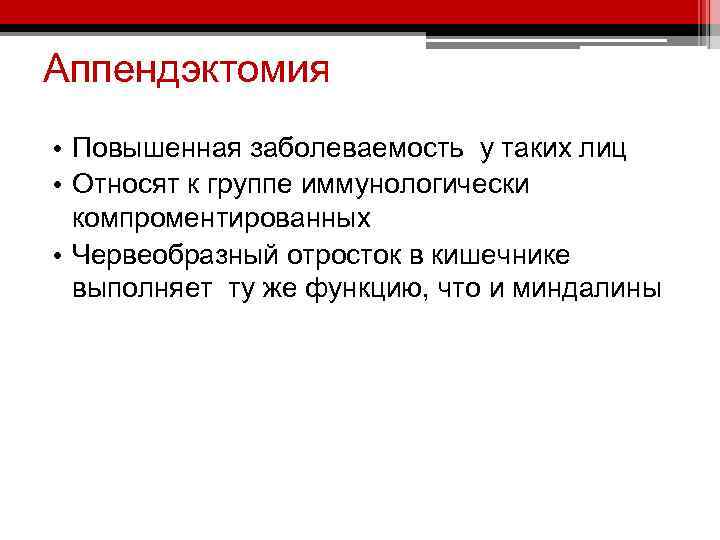 Аппендэктомия

• Повышенная заболеваемость у таких лиц
• Относят к группе иммунологически компроментированных
• Червеобразный отросток в кишечнике выполняет ту же функцию, что и миндалины